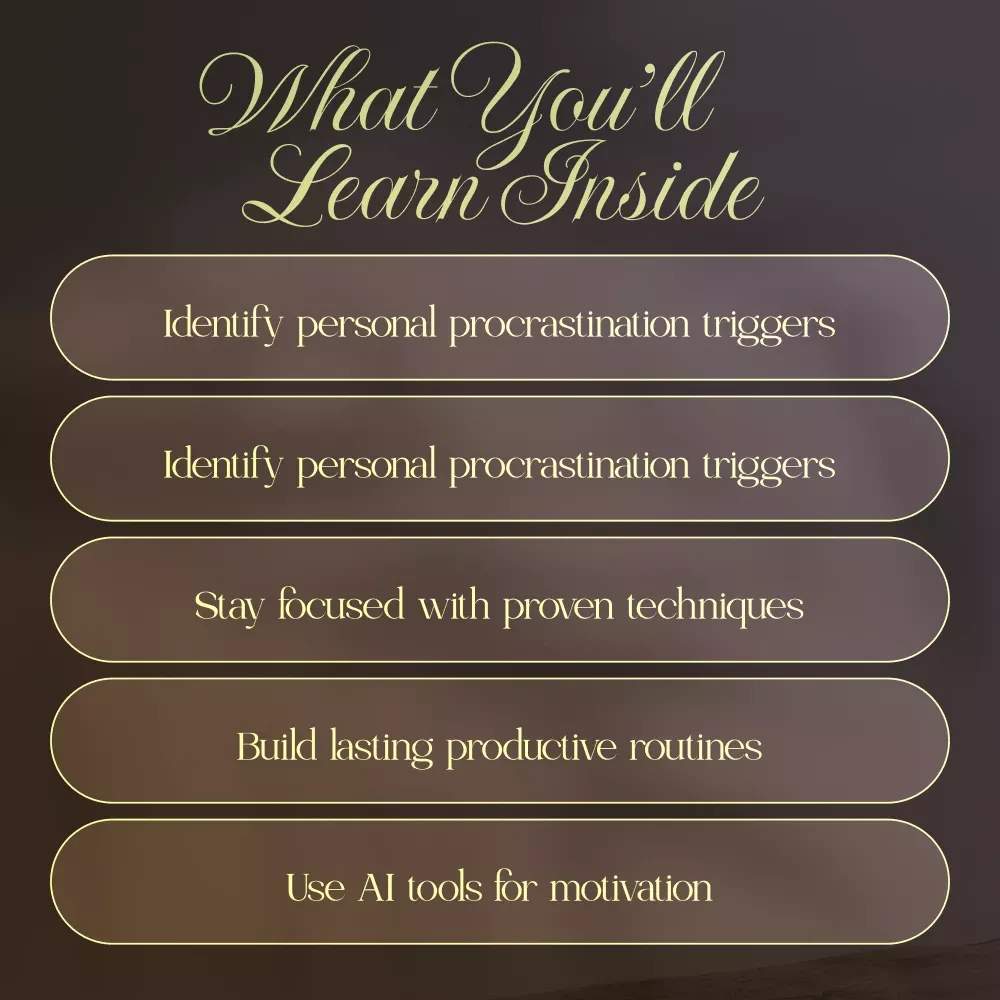 What You'll Learn Inside

Identify personal procrastination triggers

Identify personal procrastination triggers

Stay focused with proven techniques

Build lasting productive routines

Use AI tools for motivation